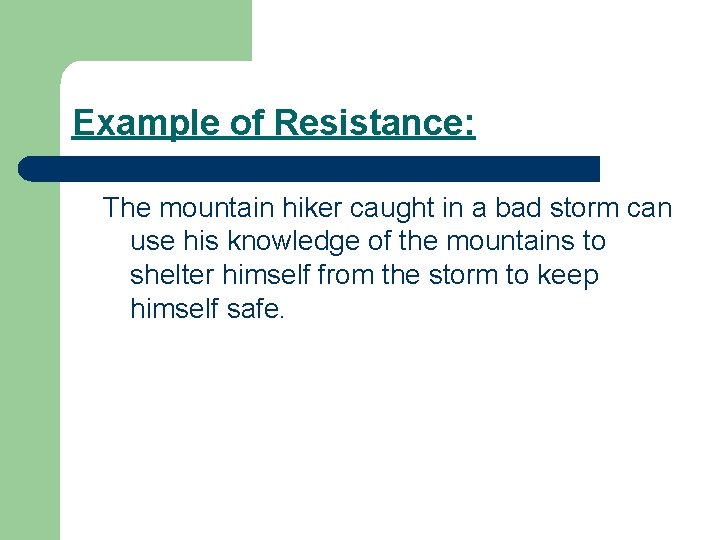 Example of Resistance:

The mountain hiker caught in a bad storm can use his knowledge of the mountains to shelter himself from the storm to keep himself safe.